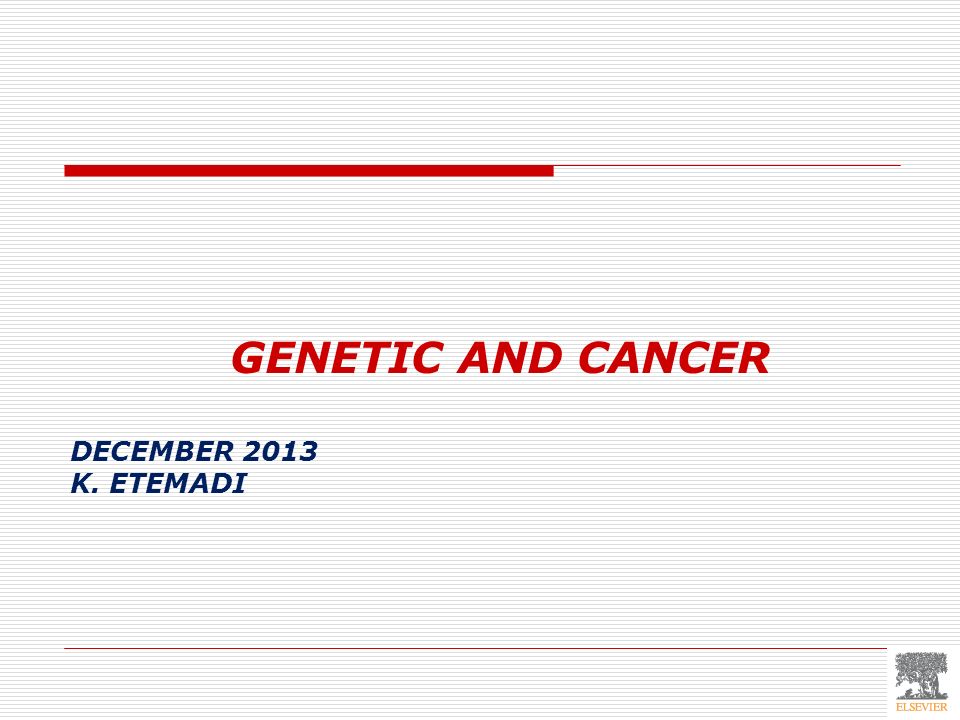 GENETIC AND CANCER

DECEMBER 2013
K. ETEMADI

ELSEVIER